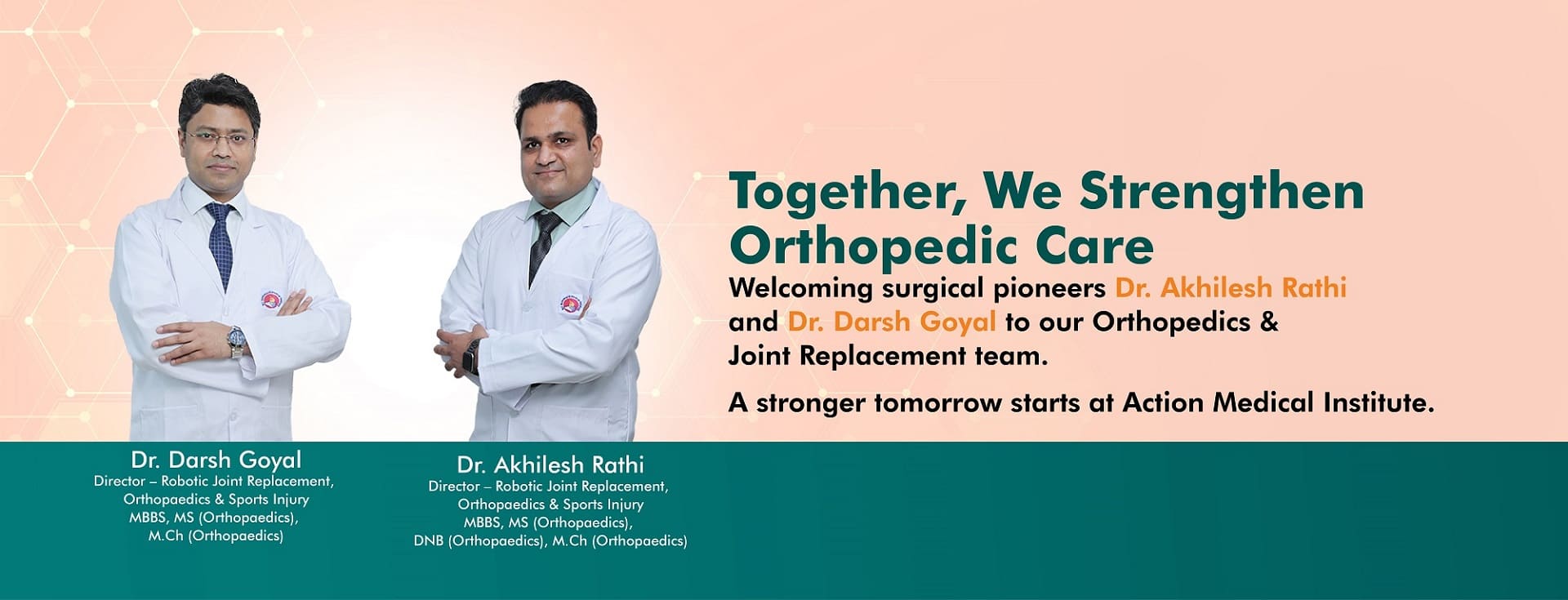 Together, We Strengthen Orthopedic Care

Welcoming surgical pioneers Dr. Akhilesh Rathi and Dr. Darsh Goyal to our Orthopedics & Joint Replacement team.

A stronger tomorrow starts at Action Medical Institute.

Dr. Darsh Goyal
Director – Robotic Joint Replacement, Orthopaedics & Sports Injury
MBBS, MS (Orthopaedics), M.Ch (Orthopaedics)

Dr. Akhilesh Rathi
Director – Robotic Joint Replacement, Orthopaedics & Sports Injury
MBBS, MS (Orthopaedics), DNB (Orthopaedics), M.Ch (Orthopaedics)